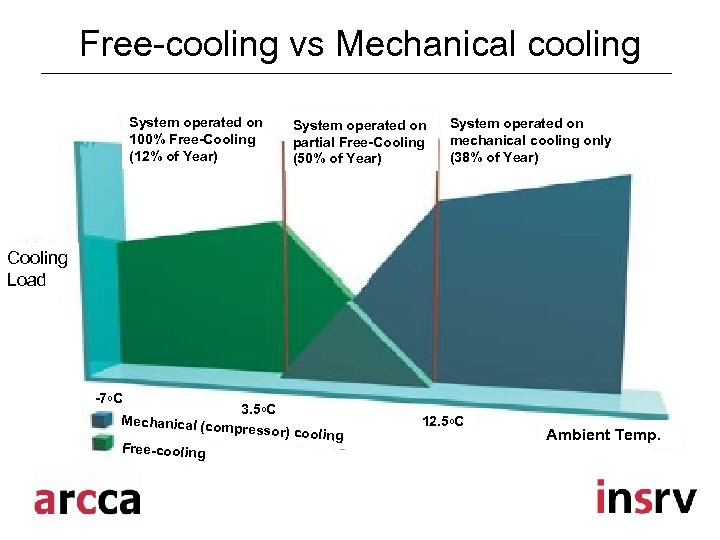 Free-cooling vs Mechanical cooling

System operated on 100% Free-Cooling (12% of Year)

System operated on partial Free-Cooling (50% of Year)

System operated on mechanical cooling only (38% of Year)

Cooling Load

-7°C

3.5°C

12.5°C

Ambient Temp.

Mechanical (compressor) cooling

Free-cooling

arcca

insrv